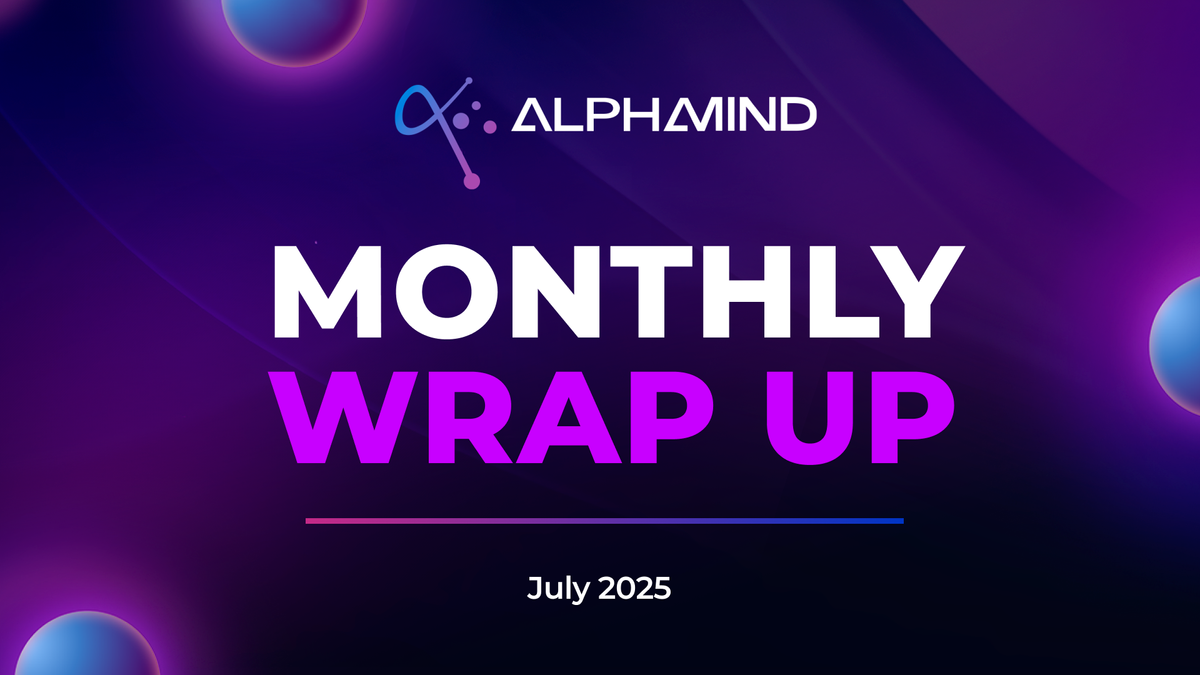 ALPHAMIND

MONTHLY
WRAP UP

July 2025